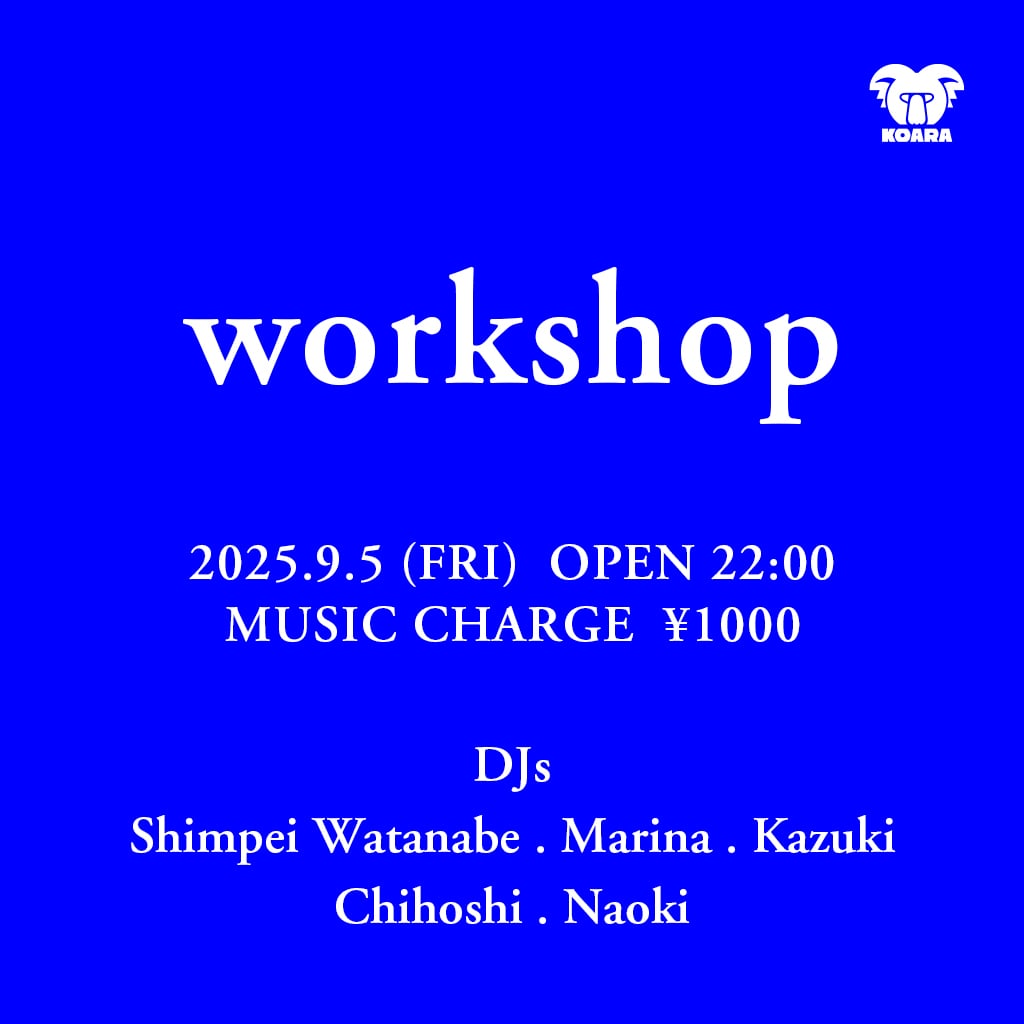 KOARA

workshop

2025.9.5 (FRI) OPEN 22:00
MUSIC CHARGE ¥1000

DJs
Shimpei Watanabe . Marina . Kazuki
Chihoshi . Naoki